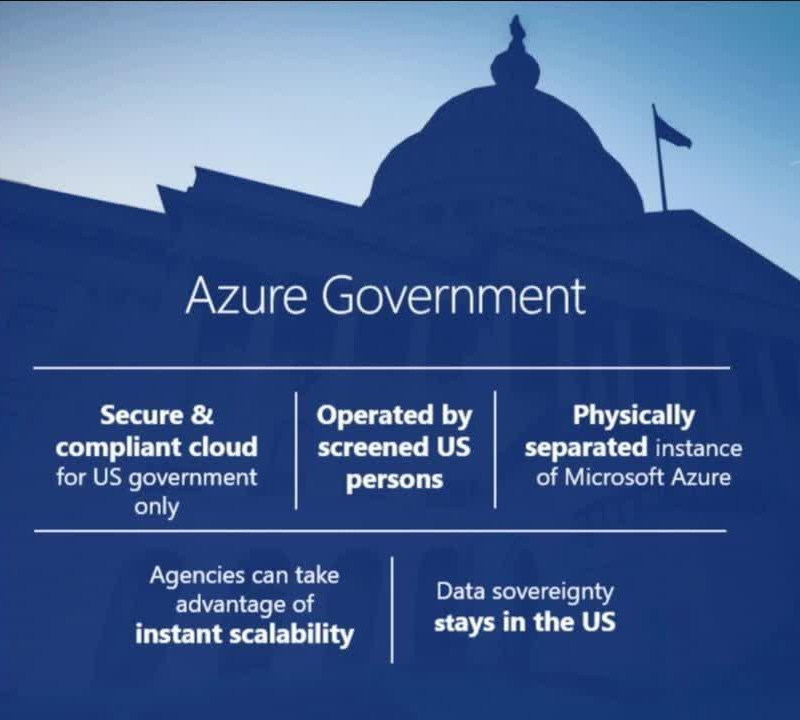 Azure Government

Secure & compliant cloud for US government only

Operated by screened US persons

Physically separated instance of Microsoft Azure

Agencies can take advantage of instant scalability

Data sovereignty stays in the US